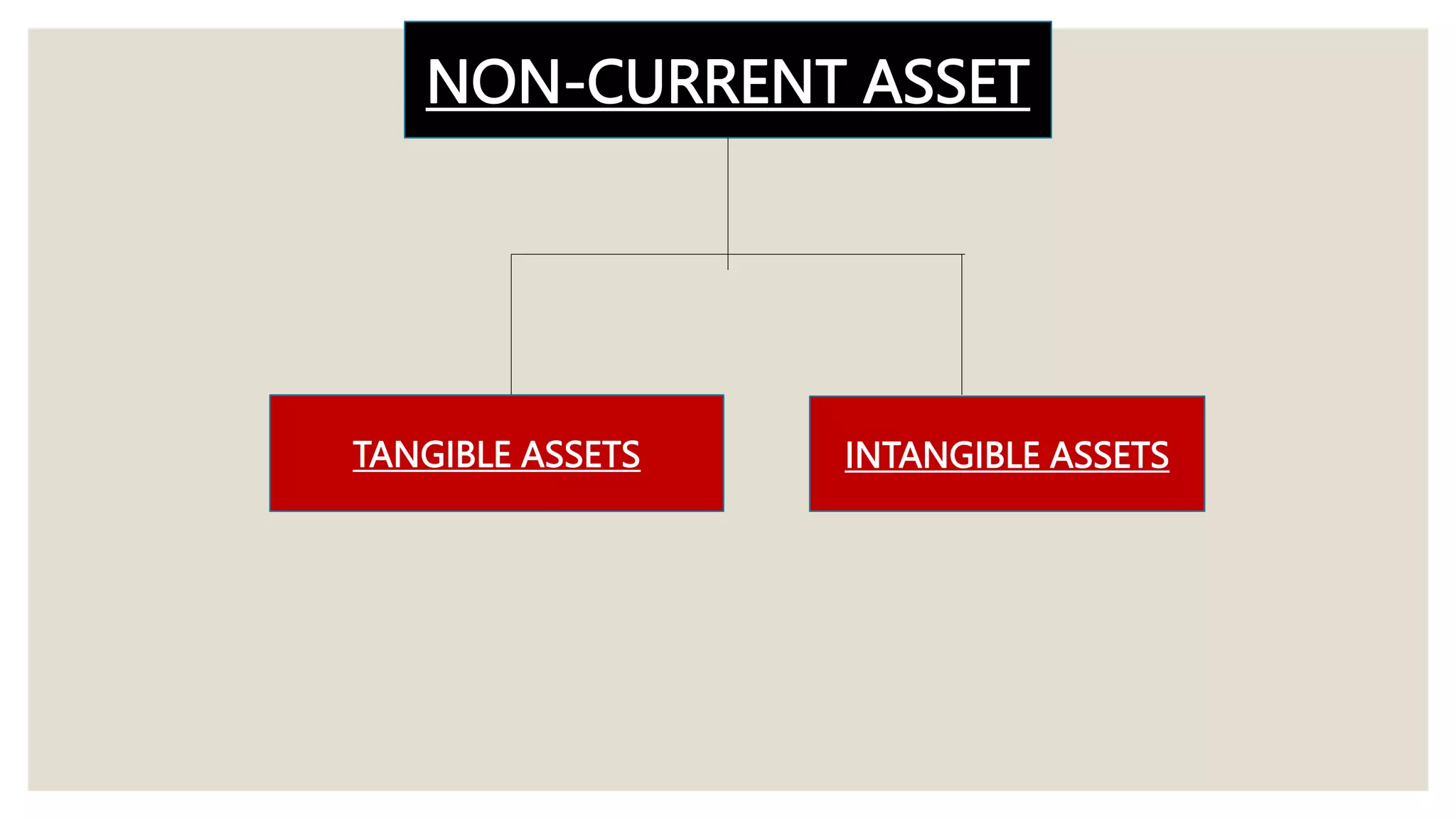 NON-CURRENT ASSET

TANGIBLE ASSETS

INTANGIBLE ASSETS